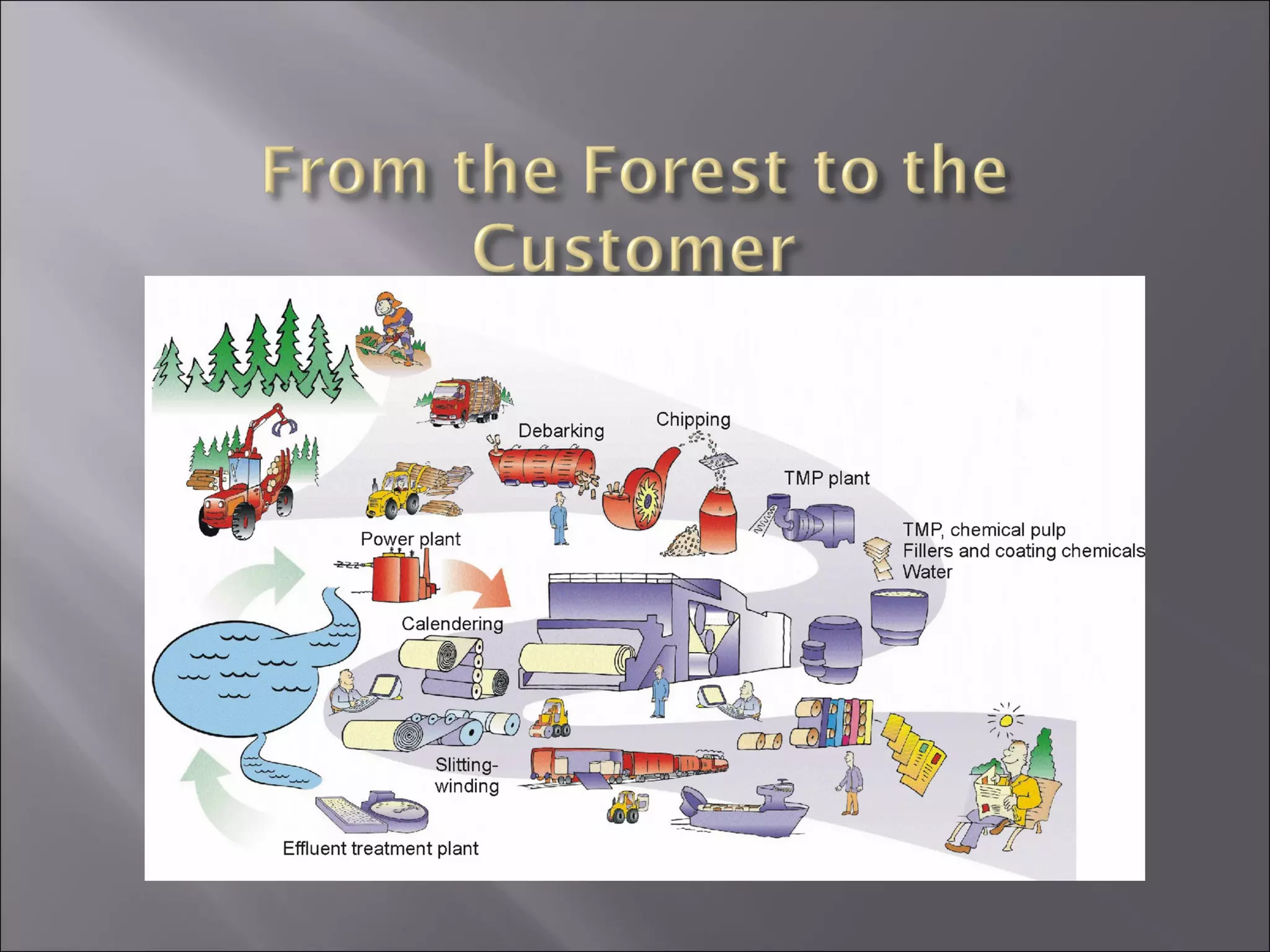 From the Forest to the Customer

Debarking

Chipping

TMP plant

TMP, chemical pulp
Fillers and coating chemicals
Water

Power plant

Calendering

Slitting-winding

Effluent treatment plant